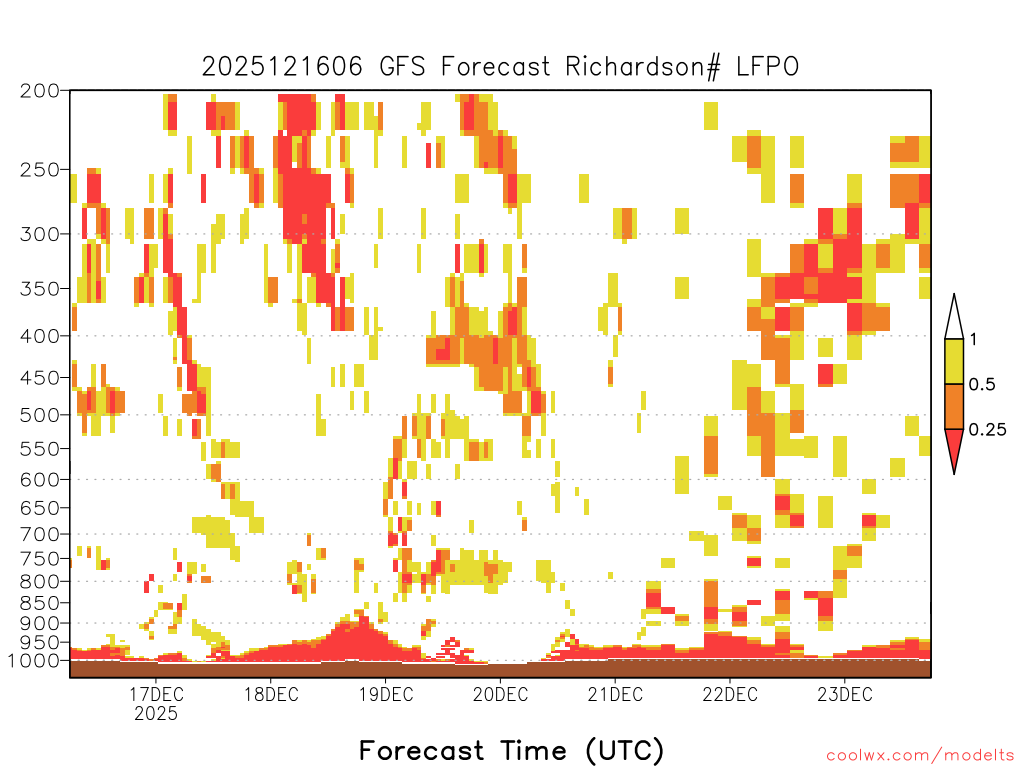 2025121606 GFS Forecast Richardson# LFPO

200
250
300
350
400
450
500
550
600
650
700
750
800
850
900
950
1000

1
0.5
0.25

17DEC
2025
18DEC
19DEC
20DEC
21DEC
22DEC
23DEC

Forecast Time (UTC)

coolwx.com/modelts